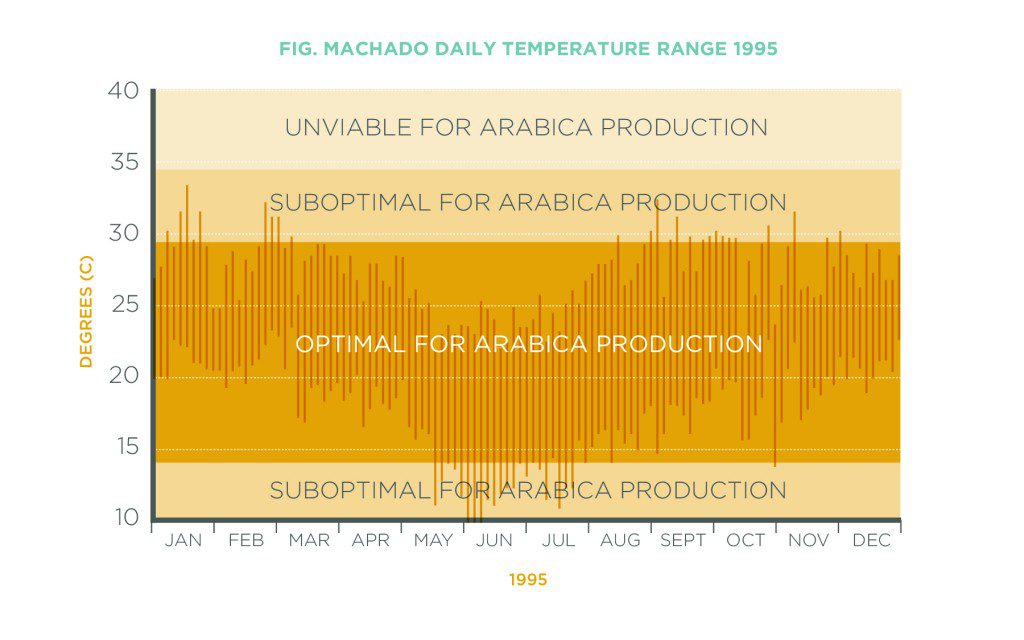 FIG. MACHADO DAILY TEMPERATURE RANGE 1995

40
35
30
25
20
15
10

DEGREES (C)

UNVIABLE FOR ARABICA PRODUCTION

SUBOPTIMAL FOR ARABICA PRODUCTION

OPTIMAL FOR ARABICA PRODUCTION

SUBOPTIMAL FOR ARABICA PRODUCTION

JAN FEB MAR APR MAY JUN JUL AUG SEPT OCT NOV DEC

1995